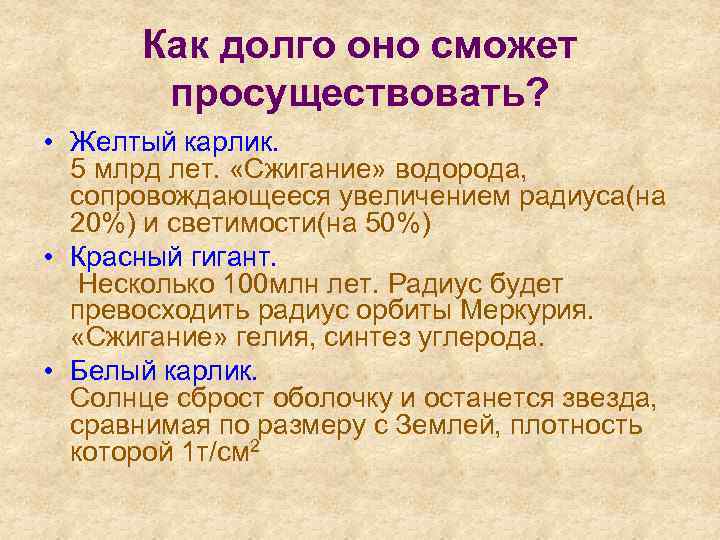 Как долго оно сможет просуществовать?

• Желтый карлик.
5 млрд лет. «Сжигание» водорода, сопровождающееся увеличением радиуса(на 20%) и светимости(на 50%)

• Красный гигант.
Несколько 100млн лет. Радиус будет превосходить радиус орбиты Меркурия. «Сжигание» гелия, синтез углерода.

• Белый карлик.
Солнце сброст оболочку и останется звезда, сравнимая по размеру с Землей, плотность которой 1т/см$^2$